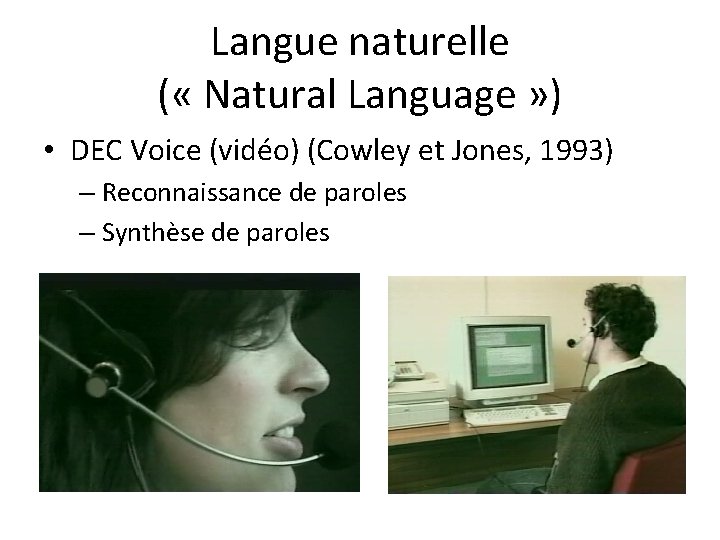 Langue naturelle
(« Natural Language »)

• DEC Voice (vidéo) (Cowley et Jones, 1993)
– Reconnaissance de paroles
– Synthèse de paroles